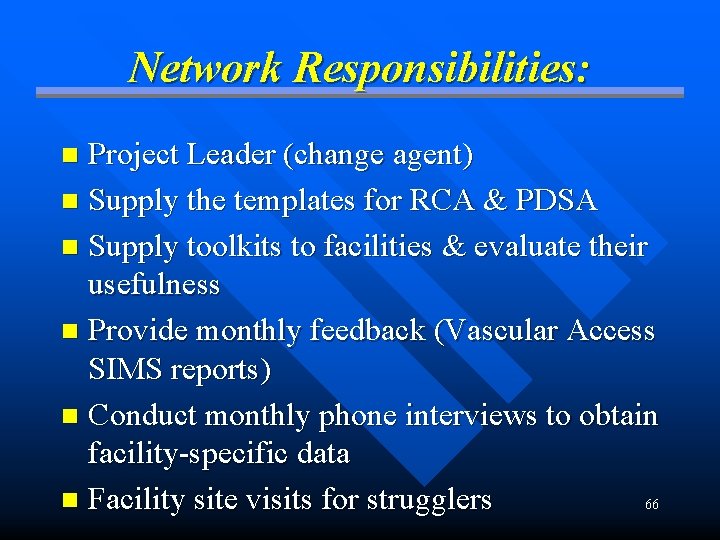 Network Responsibilities:

- Project Leader (change agent)
- Supply the templates for RCA & PDSA
- Supply toolkits to facilities & evaluate their usefulness
- Provide monthly feedback (Vascular Access SIMS reports)
- Conduct monthly phone interviews to obtain facility-specific data
- Facility site visits for strugglers

66